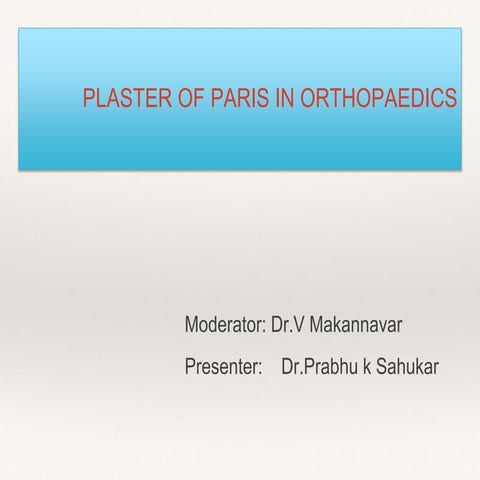 PLASTER OF PARIS IN ORTHOPAEDICS

Moderator: Dr.V Makannavar

Presenter: Dr.Prabhu k Sahukar